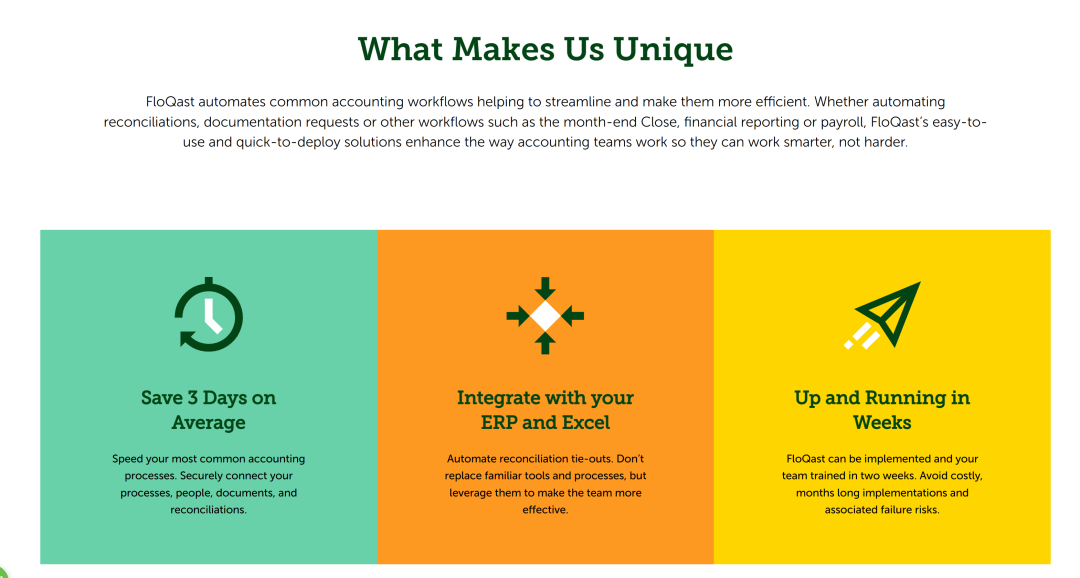 What Makes Us Unique

FloQast automates common accounting workflows helping to streamline and make them more efficient. Whether automating reconciliations, documentation requests or other workflows such as the month-end Close, financial reporting or payroll, FloQast's easy-to-use and quick-to-deploy solutions enhance the way accounting teams work so they can work smarter, not harder.

Save 3 Days on Average

Speed your most common accounting processes. Securely connect your processes, people, documents, and reconciliations.

Integrate with your ERP and Excel

Automate reconciliation tie-outs. Don't replace familiar tools and processes, but leverage them to make the team more effective.

Up and Running in Weeks

FloQast can be implemented and your team trained in two weeks. Avoid costly, months long implementations and associated failure risks.